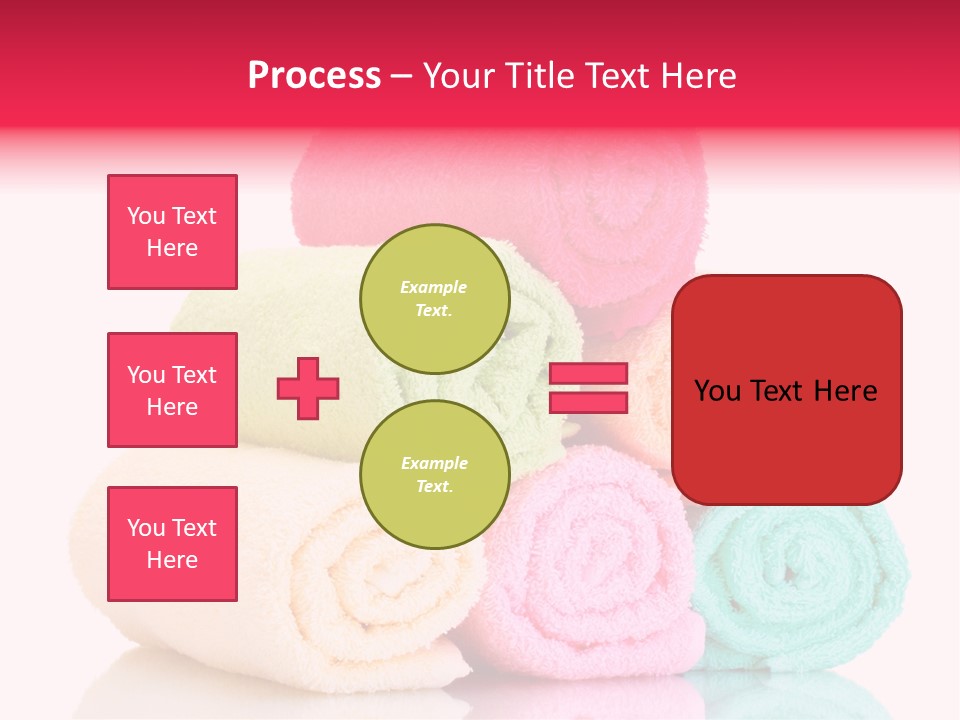 Process – Your Title Text Here

You Text Here

You Text Here

You Text Here

Example Text.

Example Text.

You Text Here